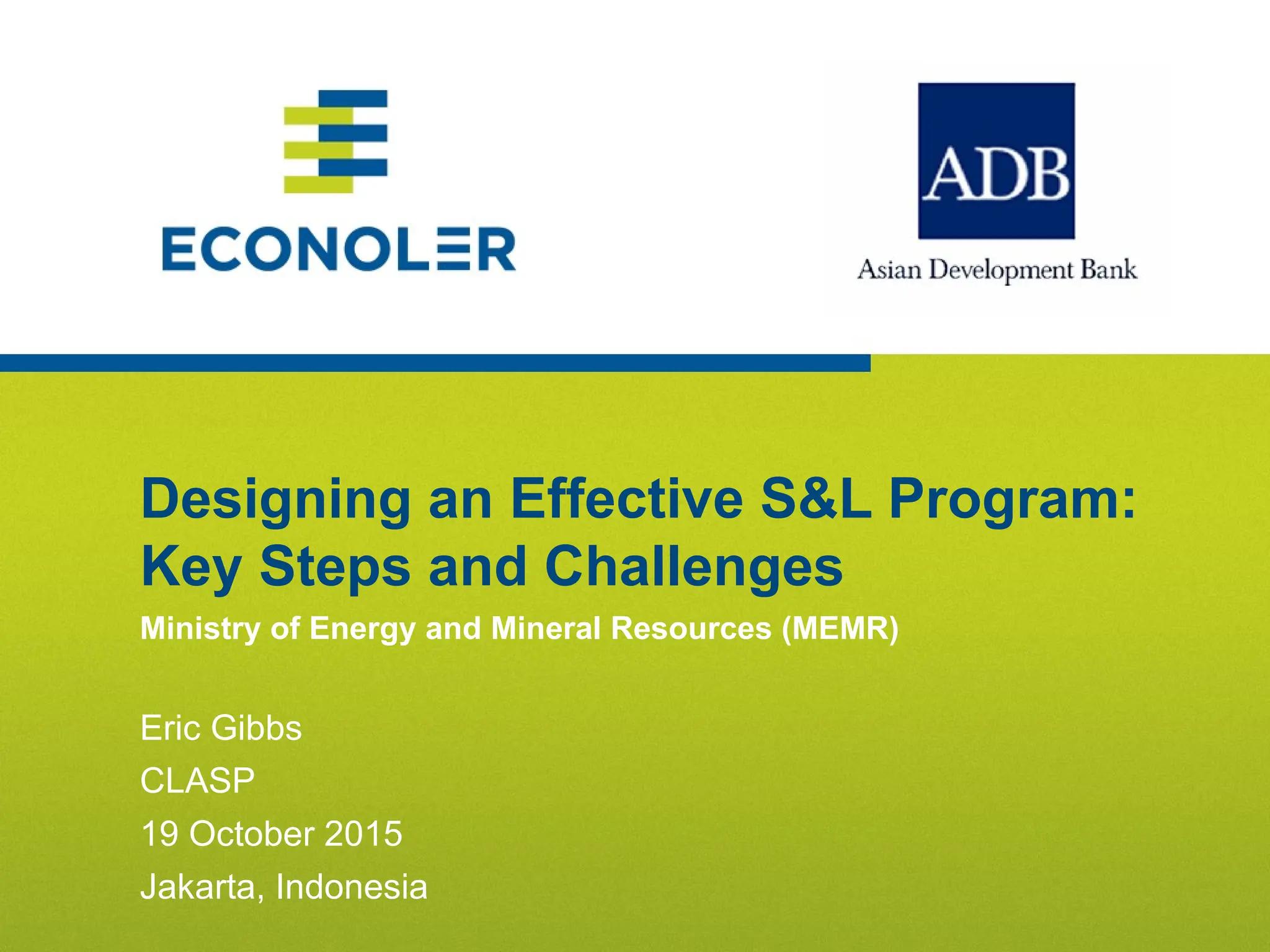 ECONOLER

ADB
Asian Development Bank

Designing an Effective S&L Program: Key Steps and Challenges

Ministry of Energy and Mineral Resources (MEMR)

Eric Gibbs
CLASP
19 October 2015
Jakarta, Indonesia